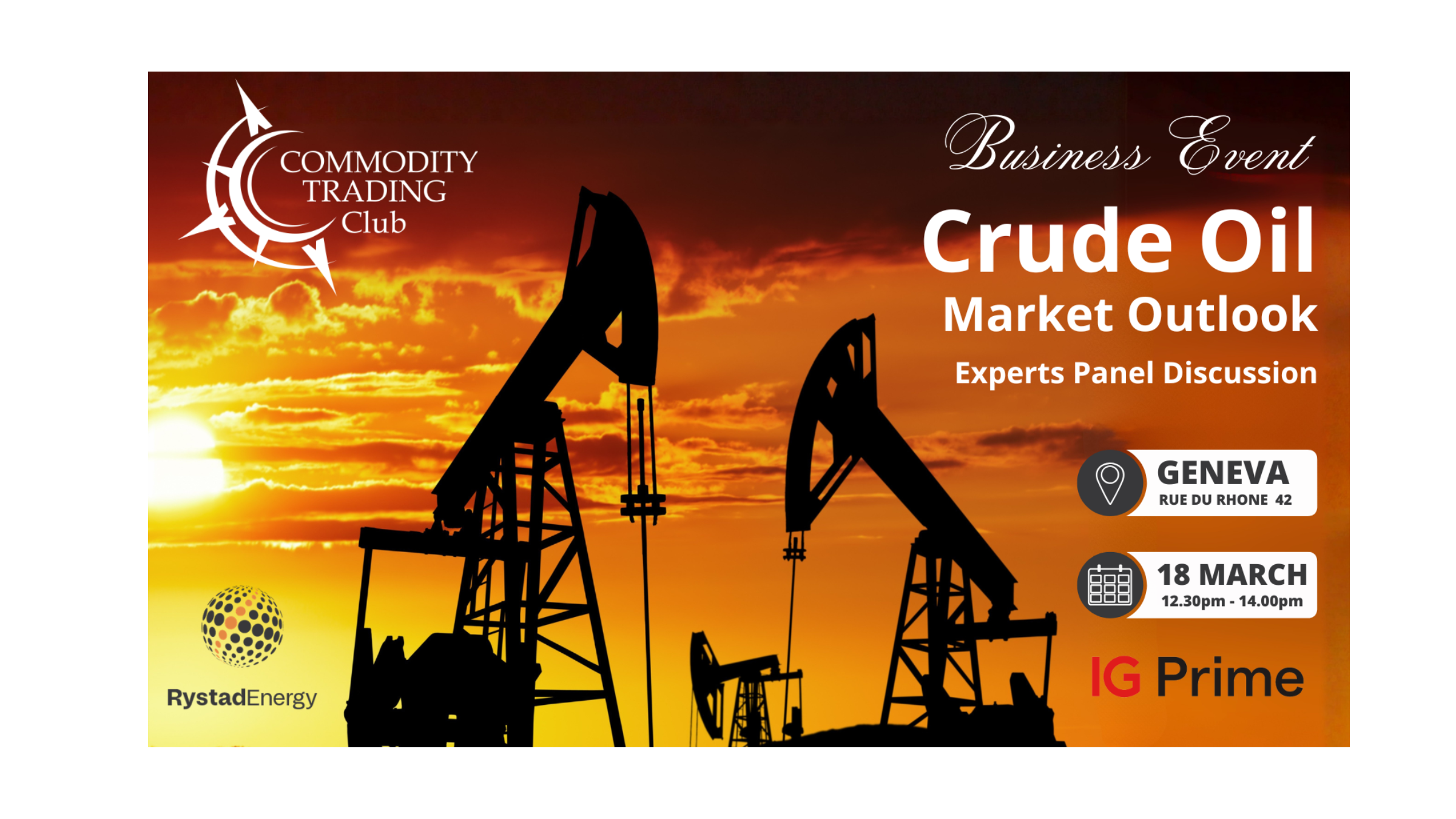 COMMODITY TRADING Club

Business Event

Crude Oil

Market Outlook

Experts Panel Discussion

GENEVA
RUE DU RHONE 42

18 MARCH
12.30pm - 14.00pm

RystadEnergy

IG Prime